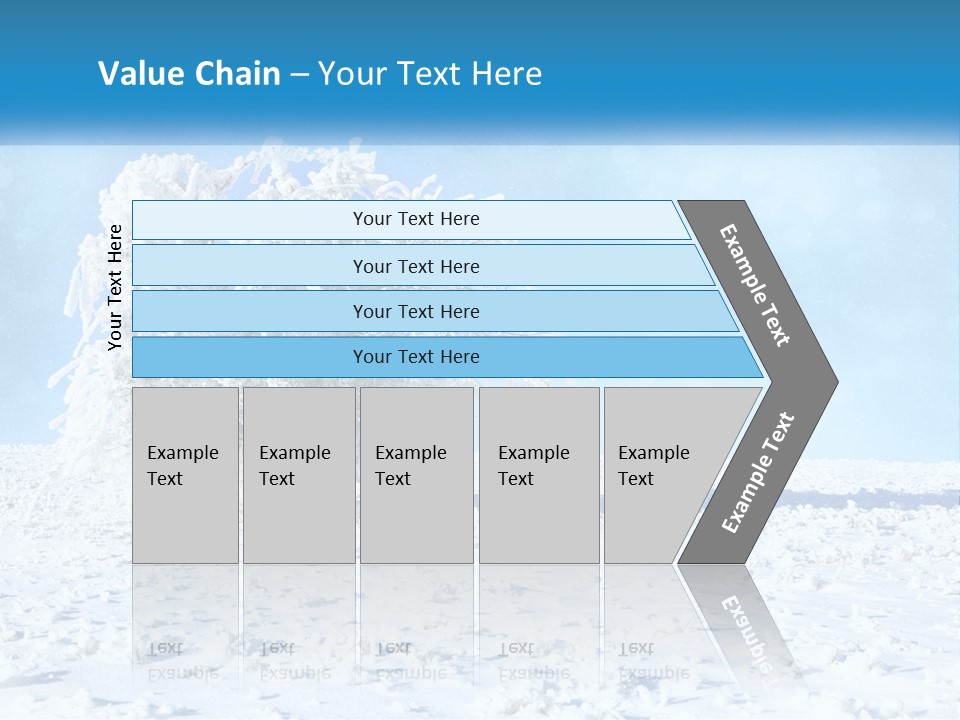 Value Chain – Your Text Here

Your Text Here

Your Text Here

Your Text Here

Your Text Here

Your Text Here

Example Text

Example Text

Example Text

Example Text

Example Text

Example Text

Example Text